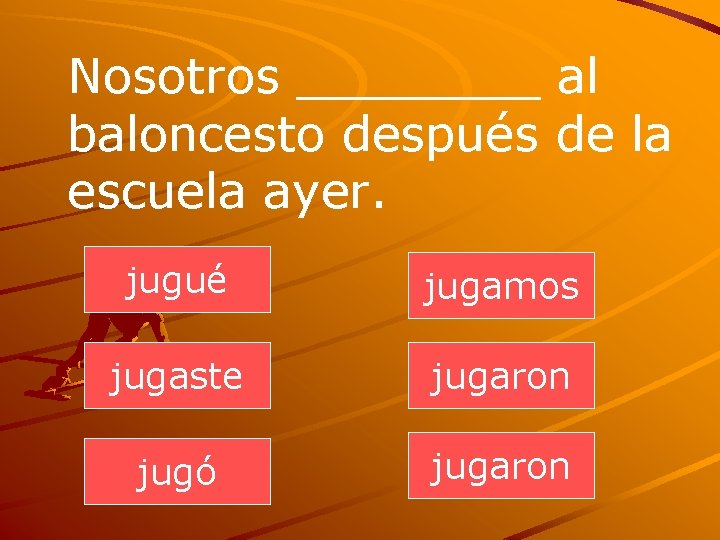 Nosotros ____ al baloncesto después de la escuela ayer.

jugué

jugaste

jugó

jugamos

jugaron

jugaron